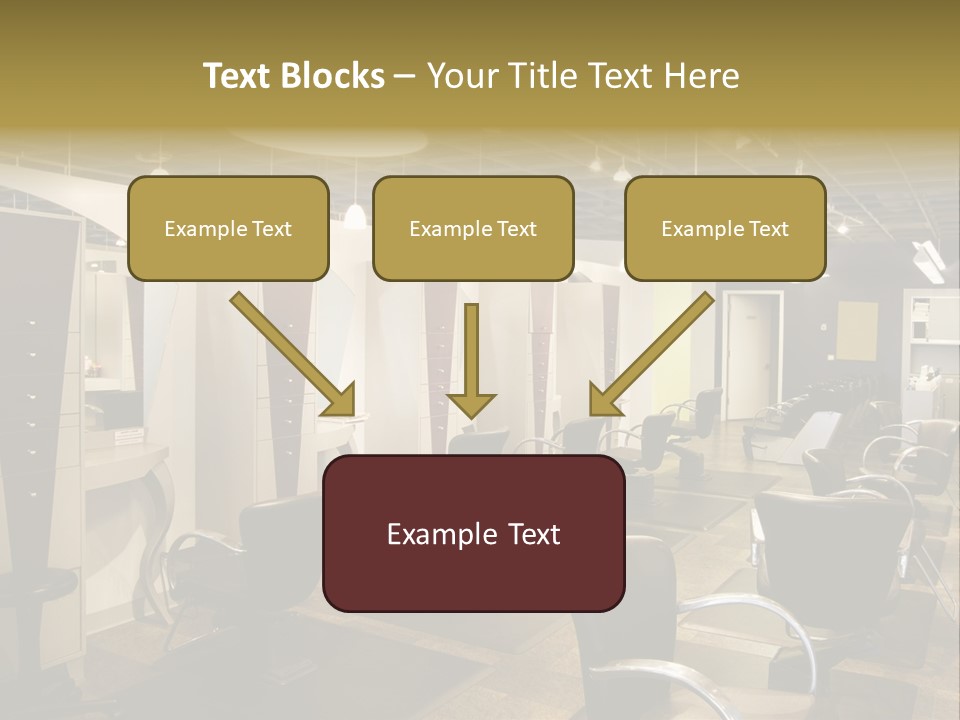 Text Blocks – Your Title Text Here

Example Text

Example Text

Example Text

Example Text